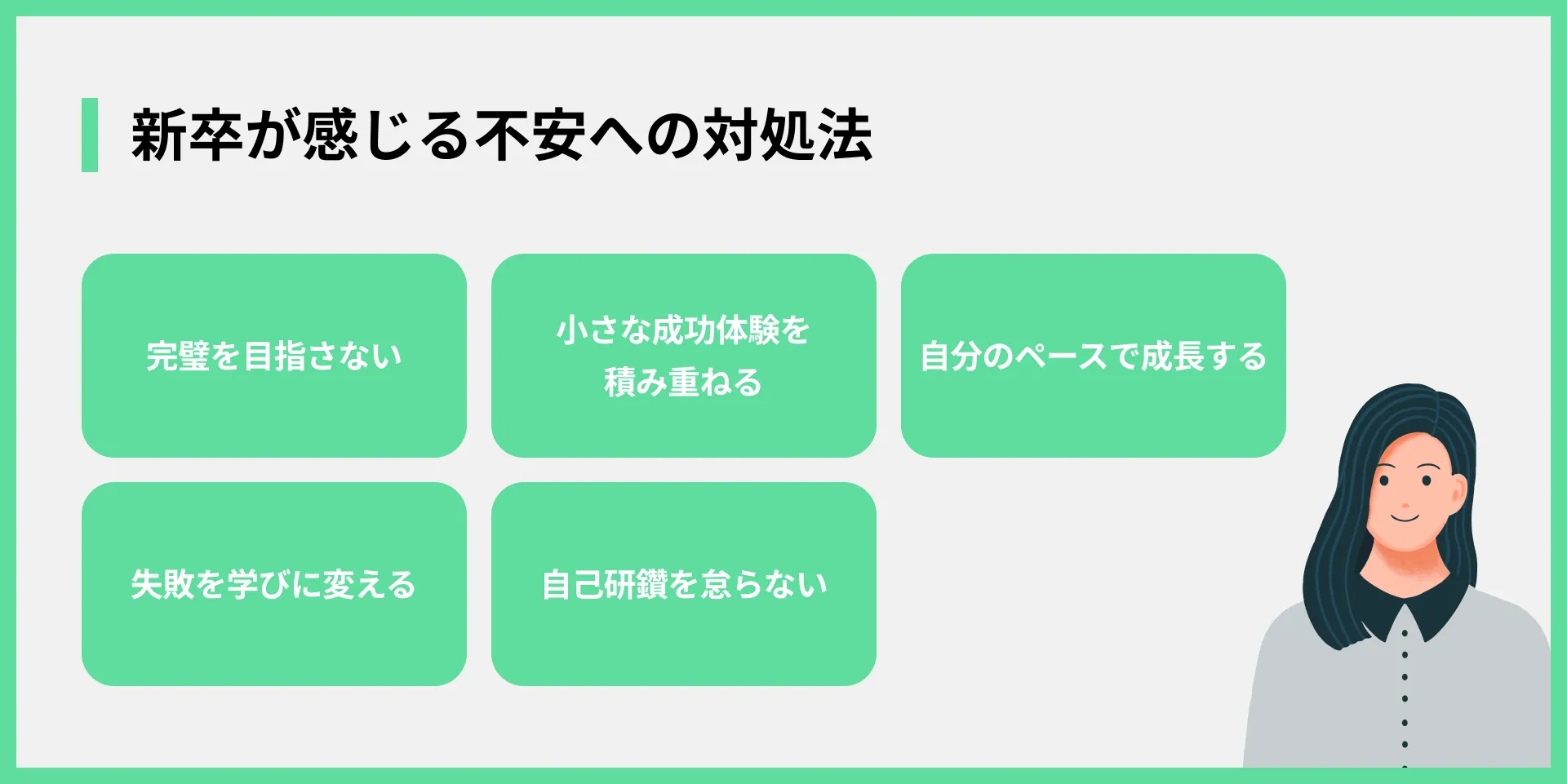 新卒が感じる不安への対処法

完璧を目指さない

小さな成功体験を積み重ねる

自分のペースで成長する

失敗を学びに変える

自己研鑽を怠らない